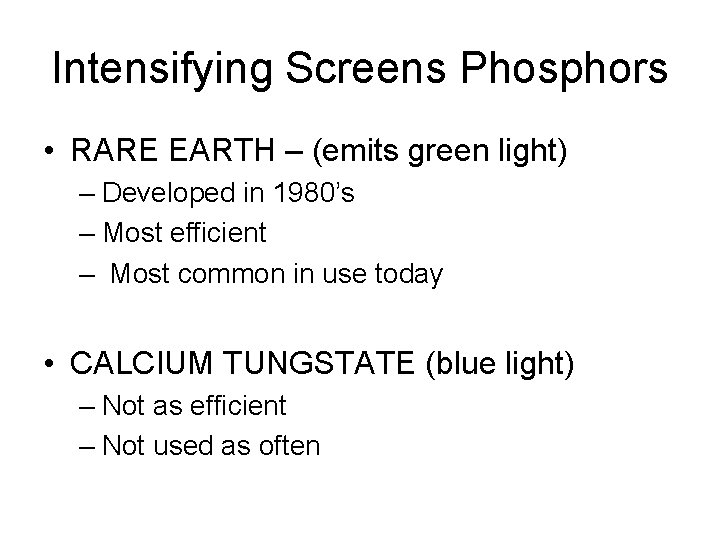 Intensifying Screens Phosphors

• RARE EARTH – (emits green light)
– Developed in 1980's
– Most efficient
– Most common in use today

• CALCIUM TUNGSTATE (blue light)
– Not as efficient
– Not used as often